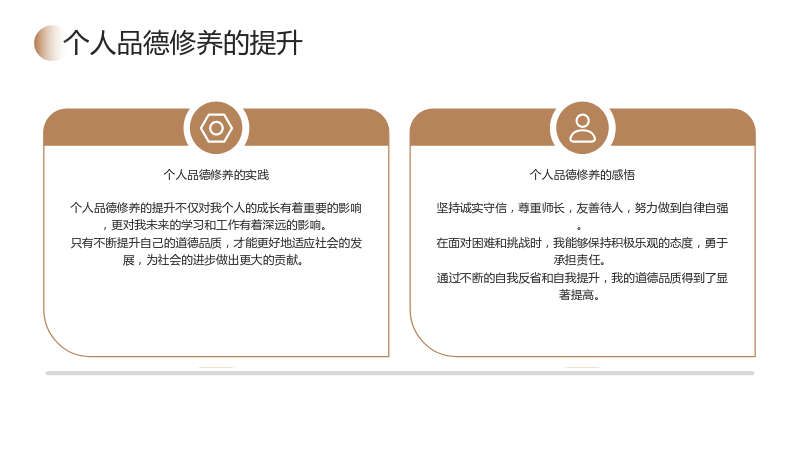 个人品德修养的提升

个人品德修养的实践

个人品德修养的提升不仅对我个人的成长有着重要的影响，更对我未来的学习和工作有着深远的影响。
只有不断提升自己的道德品质，才能更好地适应社会的发展，为社会的进步做出更大的贡献。

个人品德修养的感悟

坚持诚实守信，尊重师长，友善待人，努力做到自律自强。
在面对困难和挑战时，我能够保持积极乐观的态度，勇于承担责任。
通过不断的自我反省和自我提升，我的道德品质得到了显著提高。